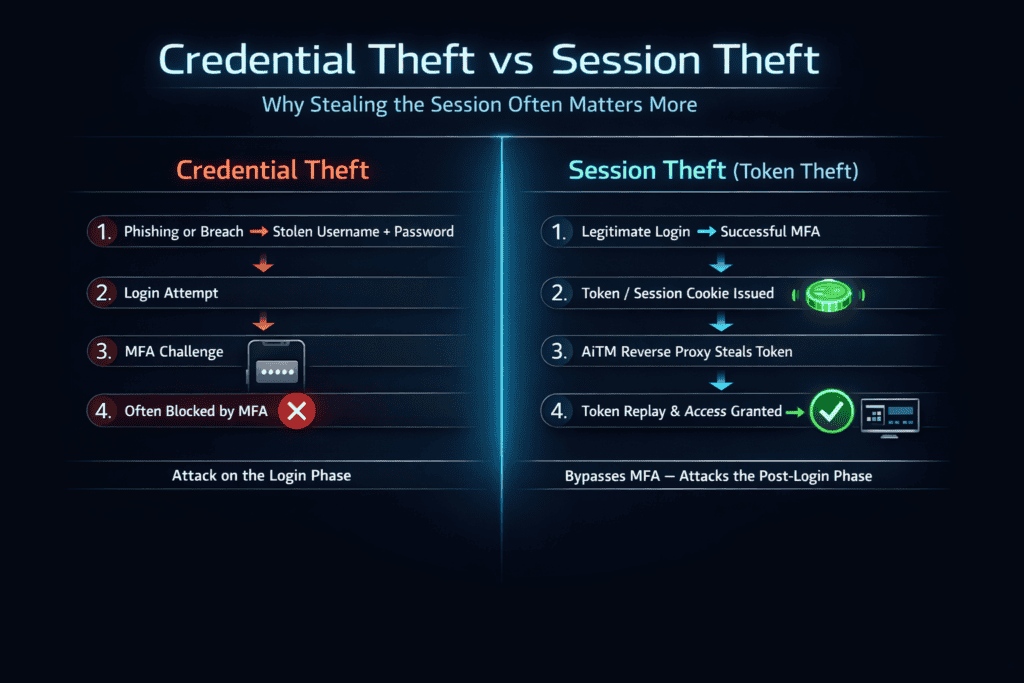 Credential Theft vs Session Theft

Why Stealing the Session Often Matters More

Credential Theft

1. Phishing or Breach → Stolen Username + Password

2. Login Attempt

3. MFA Challenge

4. Often Blocked by MFA

Attack on the Login Phase

Session Theft (Token Theft)

1. Legitimate Login → Successful MFA

2. Token / Session Cookie Issued

3. AiTM Reverse Proxy Steals Token

4. Token Replay & Access Granted →

Bypasses MFA — Attacks the Post-Login Phase